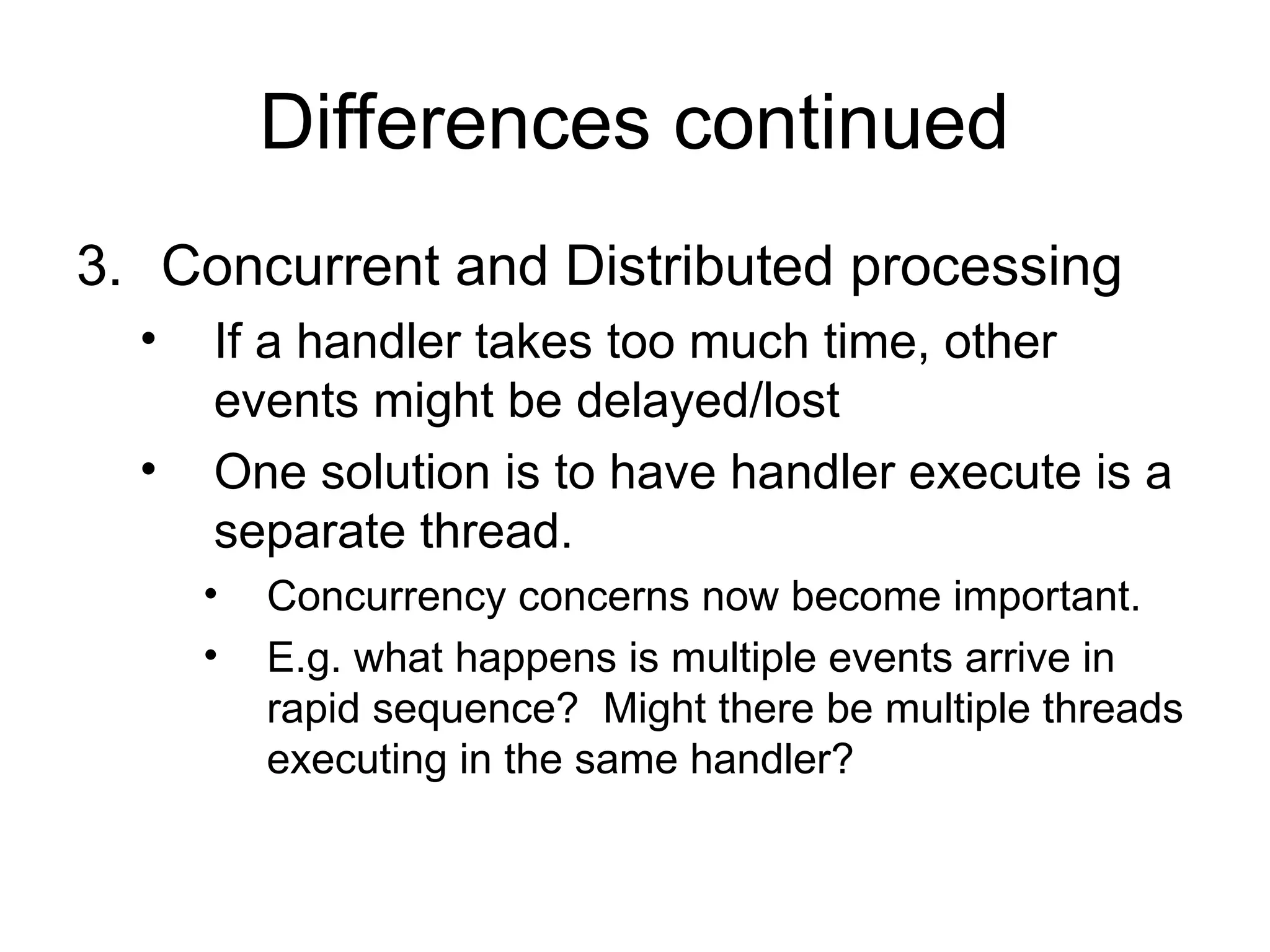 Differences continued

3. Concurrent and Distributed processing

• If a handler takes too much time, other events might be delayed/lost

• One solution is to have handler execute is a separate thread.

• Concurrency concerns now become important.

• E.g. what happens is multiple events arrive in rapid sequence? Might there be multiple threads executing in the same handler?